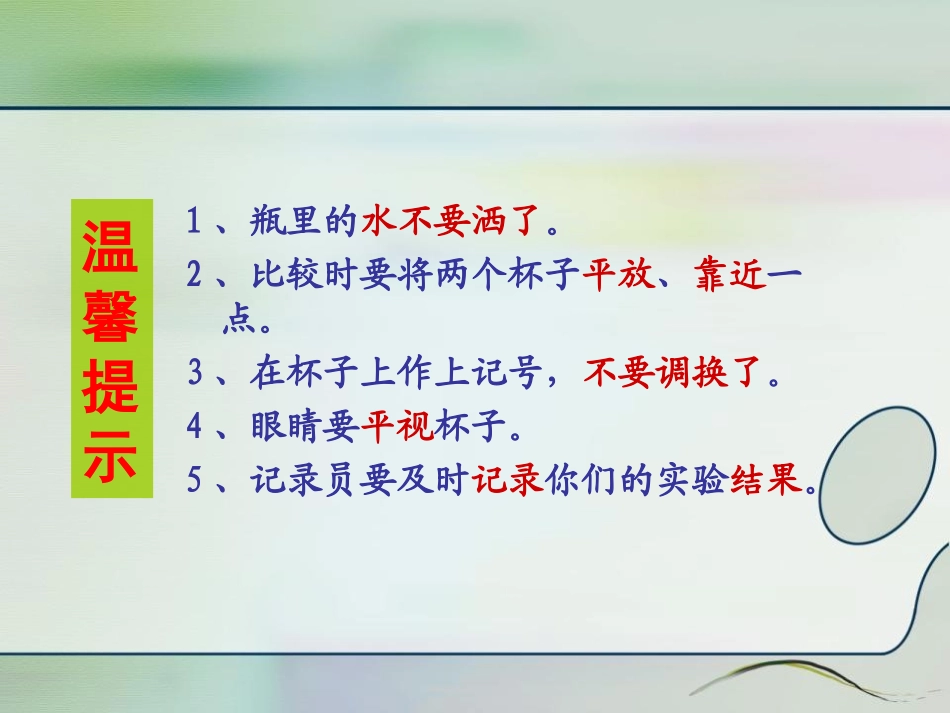 温馨提示

1、瓶里的水不要洒了。

2、比较时要将两个杯子平放、靠近一点。

3、在杯子上作上记号，不要调换了。

4、眼睛要平视杯子。

5、记录员要及时记录你们的实验结果。